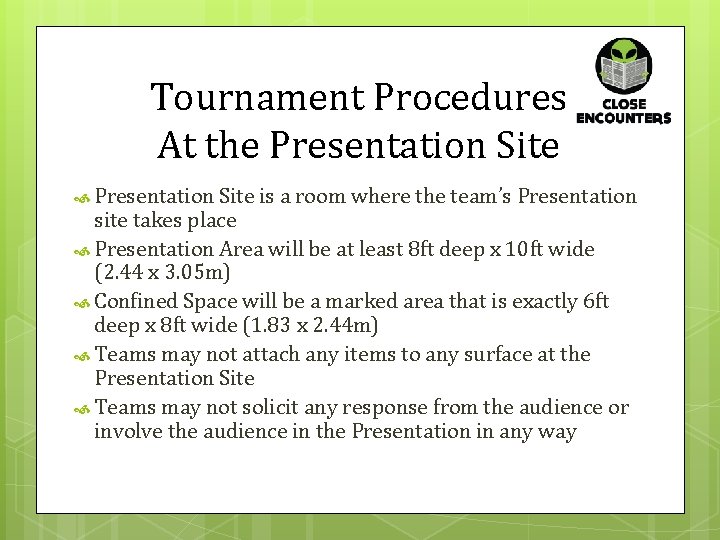 CLOSE ENCOUNTERS

Tournament Procedures At the Presentation Site

Presentation Site is a room where the team's Presentation site takes place

Presentation Area will be at least 8ft deep x 10ft wide (2.44 x 3.05m)

Confined Space will be a marked area that is exactly 6ft deep x 8ft wide (1.83 x 2.44m)

Teams may not attach any items to any surface at the Presentation Site

Teams may not solicit any response from the audience or involve the audience in the Presentation in any way